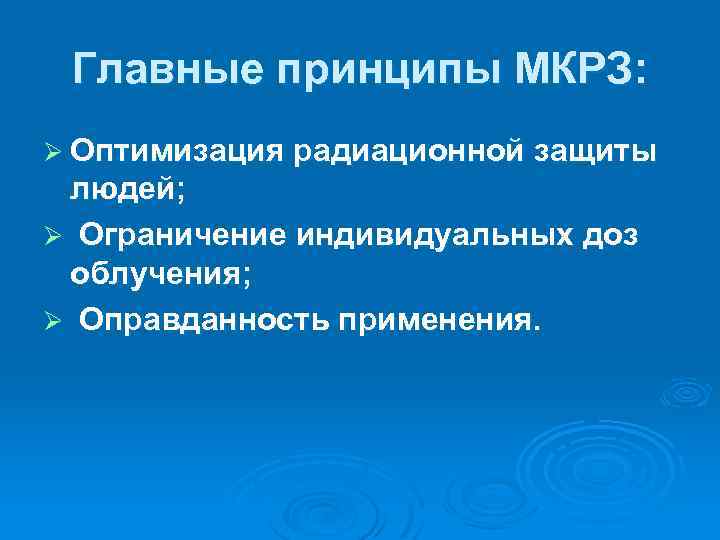 Главные принципы МКРЗ:

➢ Оптимизация радиационной защиты людей;

➢ Ограничение индивидуальных доз облучения;

➢ Оправданность применения.